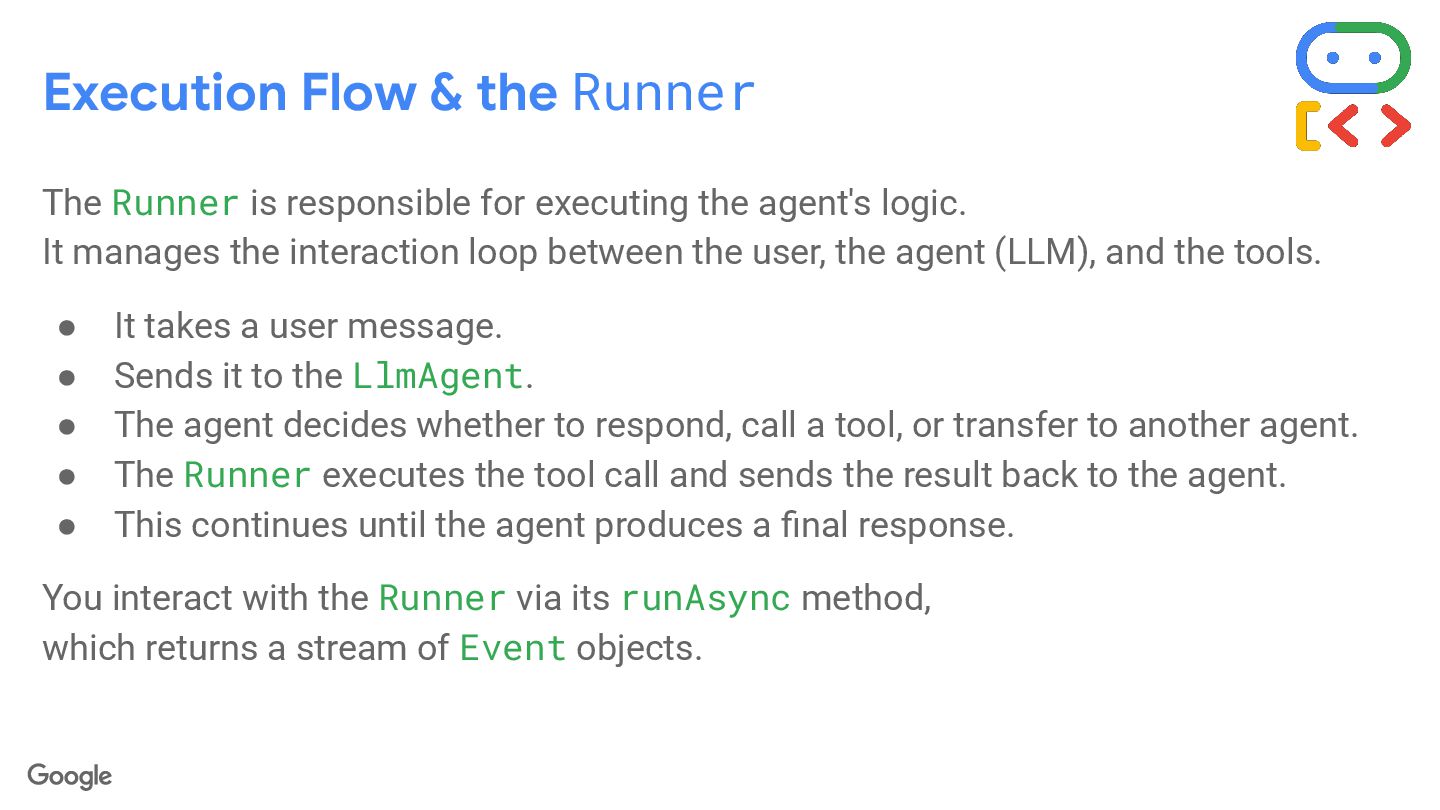 Execution Flow & the Runner

The Runner is responsible for executing the agent's logic.
It manages the interaction loop between the user, the agent (LLM), and the tools.

● It takes a user message.
● Sends it to the LlmAgent.
● The agent decides whether to respond, call a tool, or transfer to another agent.
● The Runner executes the tool call and sends the result back to the agent.
● This continues until the agent produces a final response.

You interact with the Runner via its runAsync method,
which returns a stream of Event objects.

Google